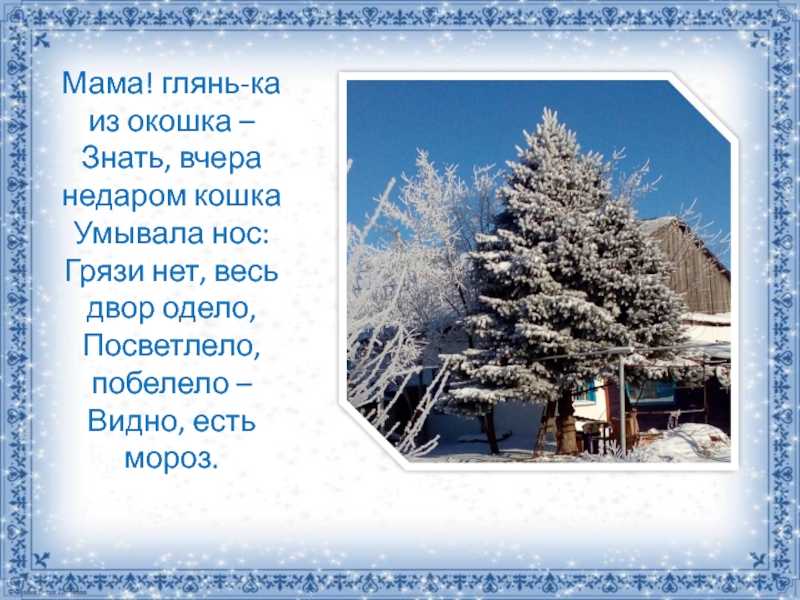 Мама! глянь-ка из окошка –
Знать, вчера недаром кошка
Умывала нос:
Грязи нет, весь двор одело,
Посветлело, побелело –
Видно, есть мороз.